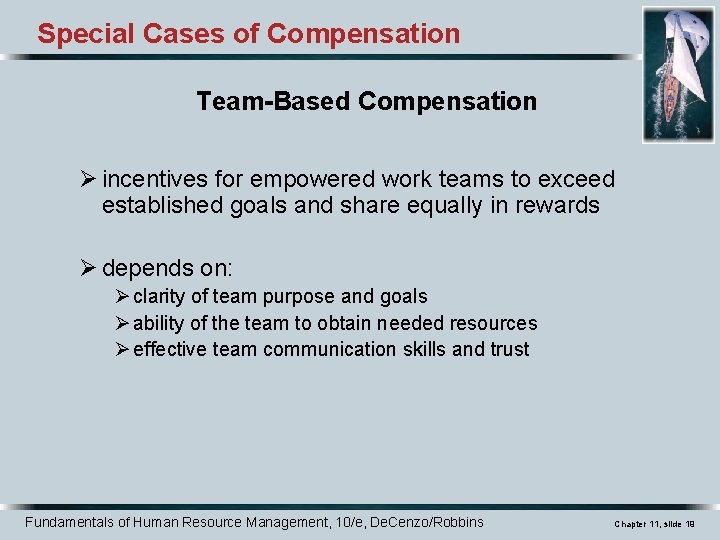 Special Cases of Compensation

Team-Based Compensation

➢ incentives for empowered work teams to exceed established goals and share equally in rewards

➢ depends on:
➢ clarity of team purpose and goals
➢ ability of the team to obtain needed resources
➢ effective team communication skills and trust

Fundamentals of Human Resource Management, 10/e, DeCenzo/Robbins

Chapter 11, slide 19